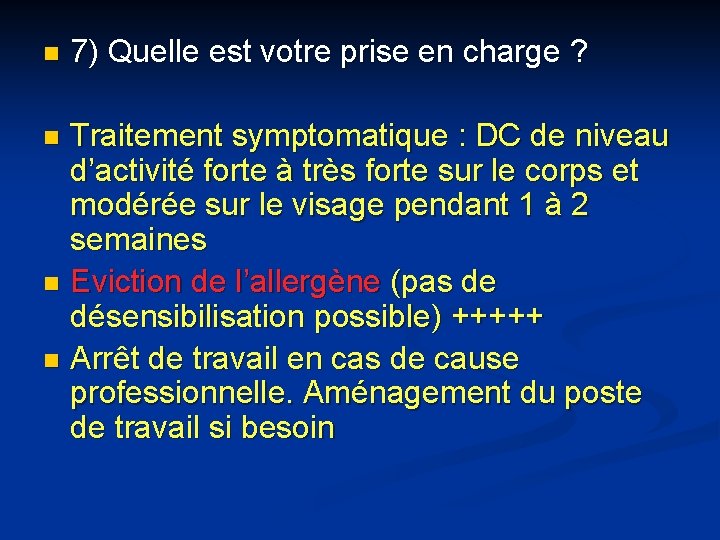 7) Quelle est votre prise en charge ?

Traitement symptomatique : DC de niveau d’activité forte à très forte sur le corps et modérée sur le visage pendant 1 à 2 semaines

Eviction de l’allergène (pas de désensibilisation possible) +++++

Arrêt de travail en cas de cause professionnelle. Aménagement du poste de travail si besoin